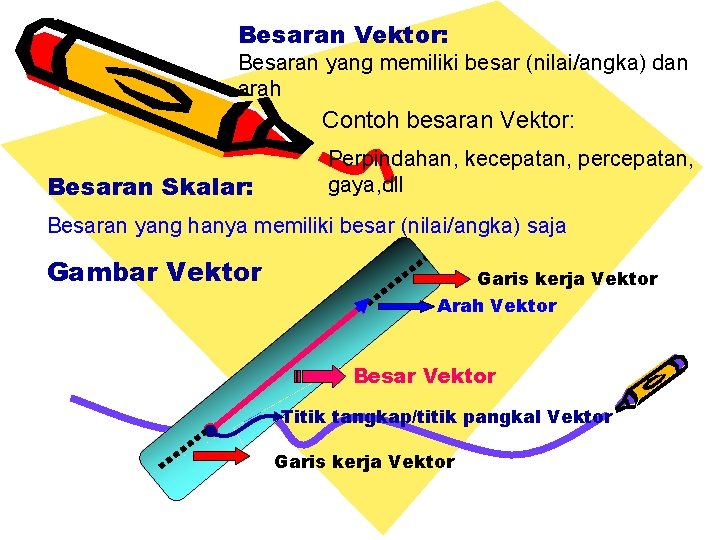 Besaran Vektor:
Besaran yang memiliki besar (nilai/angka) dan arah

Contoh besaran Vektor:

Perpindahan, kecepatan, percepatan, gaya,dll

Besaran Skalar:

Besaran yang hanya memiliki besar (nilai/angka) saja

Gambar Vektor

Garis kerja Vektor

Arah Vektor

Besar Vektor

Titik tangkap/titik pangkal Vektor

Garis kerja Vektor